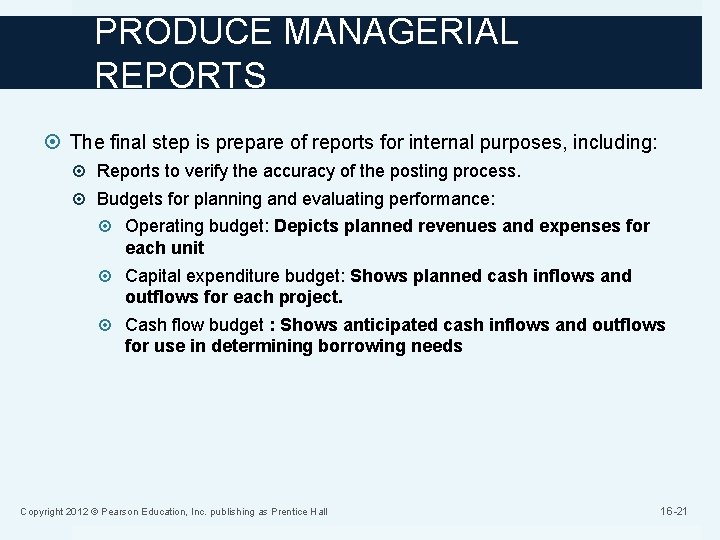 PRODUCE MANAGERIAL REPORTS

The final step is prepare of reports for internal purposes, including:

Reports to verify the accuracy of the posting process.

Budgets for planning and evaluating performance:

Operating budget: Depicts planned revenues and expenses for each unit

Capital expenditure budget: Shows planned cash inflows and outflows for each project.

Cash flow budget : Shows anticipated cash inflows and outflows for use in determining borrowing needs

Copyright 2012 © Pearson Education, Inc. publishing as Prentice Hall

16-21